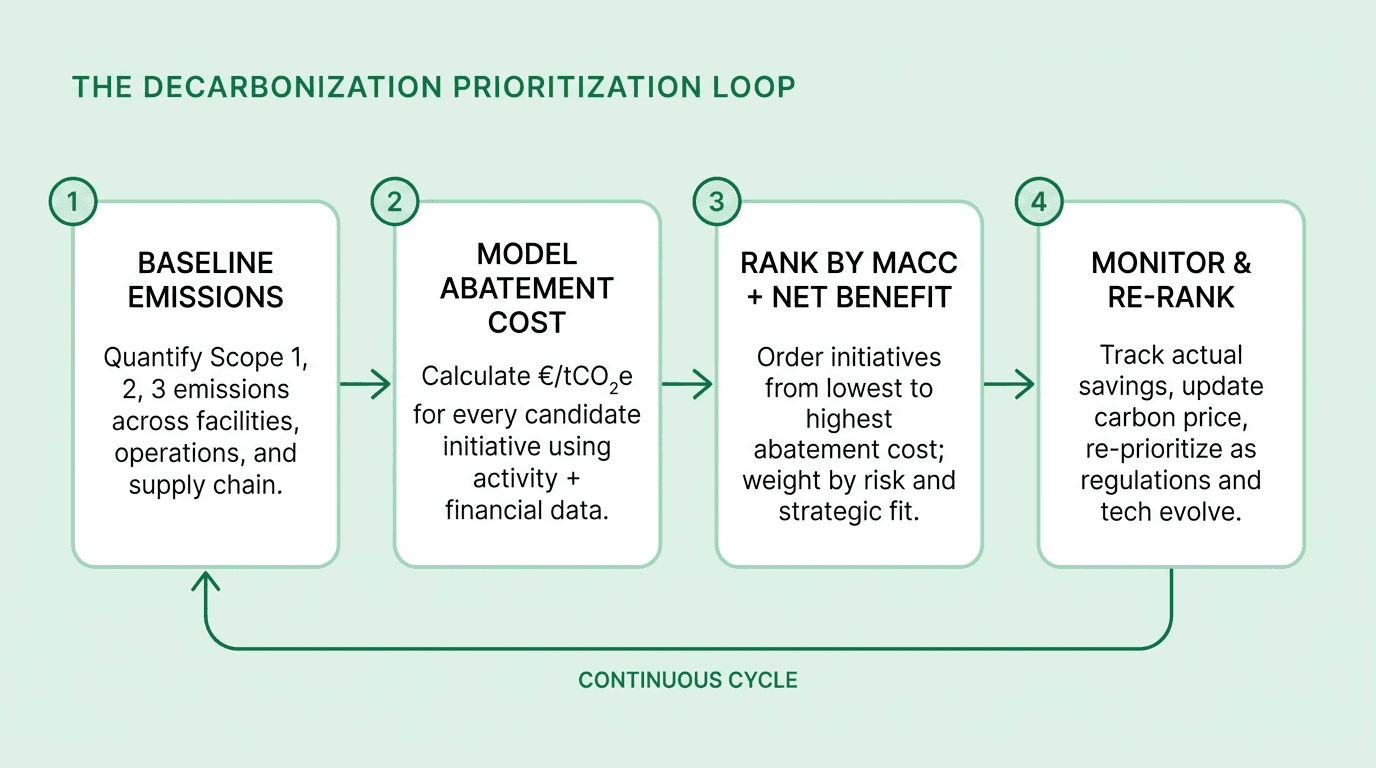 THE DECARBONIZATION PRIORITIZATION LOOP

1

BASELINE EMISSIONS

Quantify Scope 1, 2, 3 emissions across facilities, operations, and supply chain.

2

MODEL ABATEMENT COST

Calculate €/t$CO_2$e for every candidate initiative using activity + financial data.

3

RANK BY MACC + NET BENEFIT

Order initiatives from lowest to highest abatement cost; weight by risk and strategic fit.

4

MONITOR & RE-RANK

Track actual savings, update carbon price, re-prioritize as regulations and tech evolve.

CONTINUOUS CYCLE